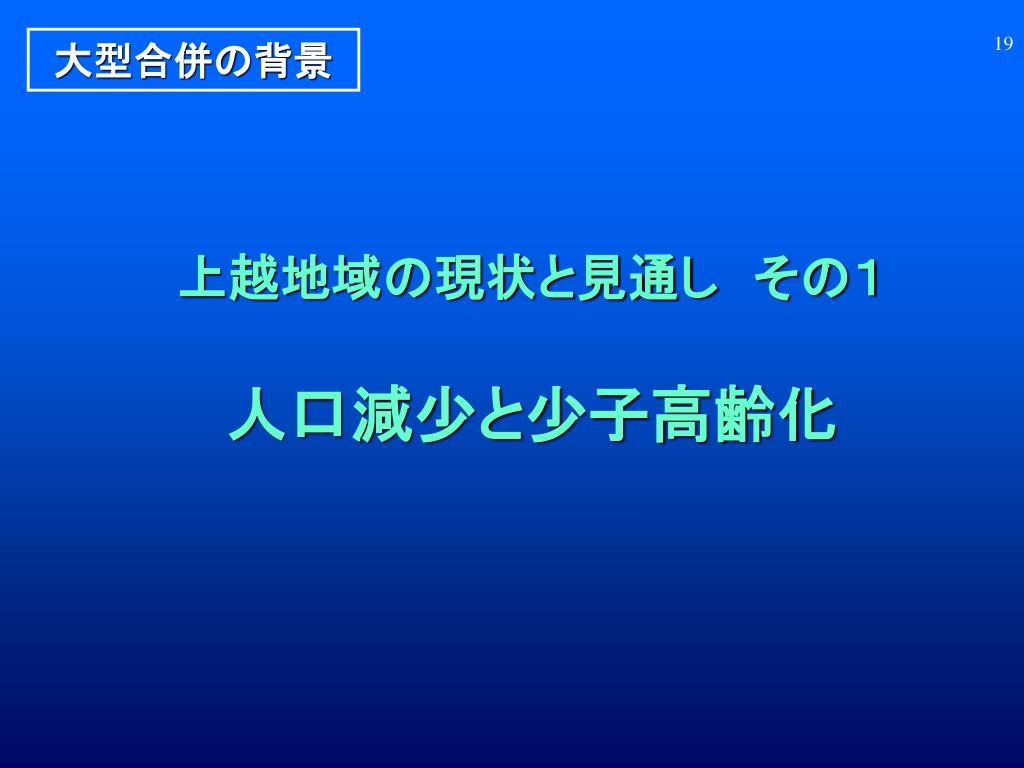 大型合併の背景

19

上越地域の現状と見通し　その１

人口減少と少子高齢化